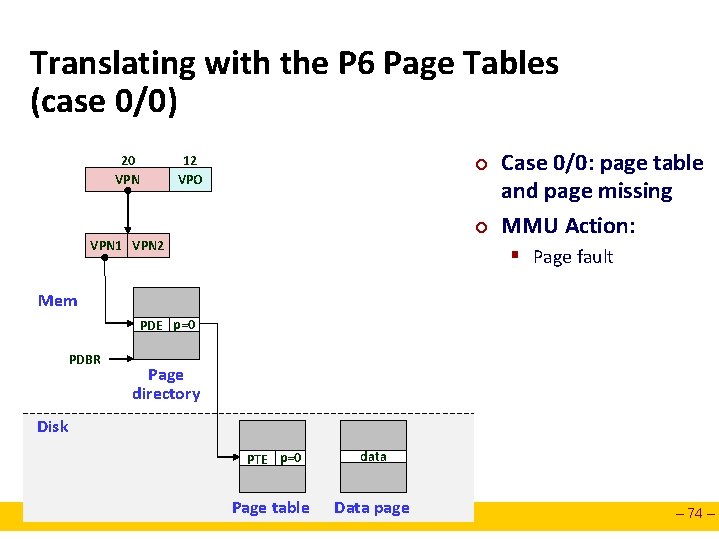 Translating with the P6 Page Tables (case 0/0)

20
12
VPN
VPO
VPN1
VPN2
Mem
PDE
p=0
PDBR
Page directory
Disk
PTE
p=0
data
Page table
Data page

Case 0/0: page table and page missing
MMU Action:
Page fault

– 74 –